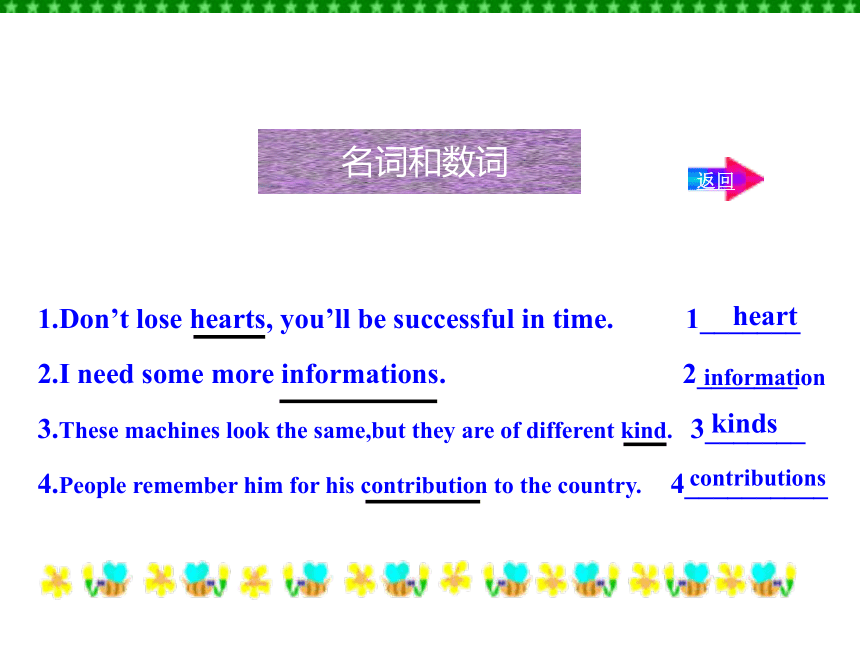 名词和数词

返回

1.Don’t lose hearts, you’ll be successful in time. 1 heart

2.I need some more informations. 2 information

3.These machines look the same,but they are of different kind. 3 kinds

4.People remember him for his contribution to the country. 4 contributions